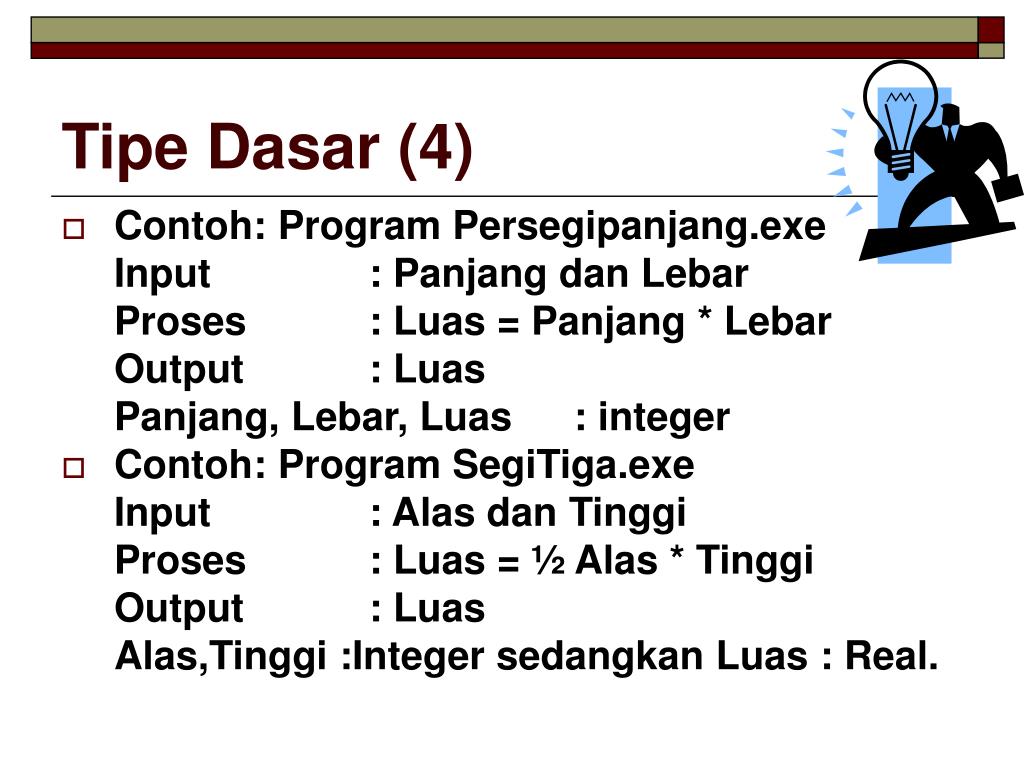 Tipe Dasar (4)

Contoh: Program Persegipanjang.exe
Input : Panjang dan Lebar
Proses : Luas = Panjang * Lebar
Output : Luas
Panjang, Lebar, Luas : integer

Contoh: Program SegiTiga.exe
Input : Alas dan Tinggi
Proses : Luas = ½ Alas * Tinggi
Output : Luas
Alas,Tinggi :Integer sedangkan Luas : Real.